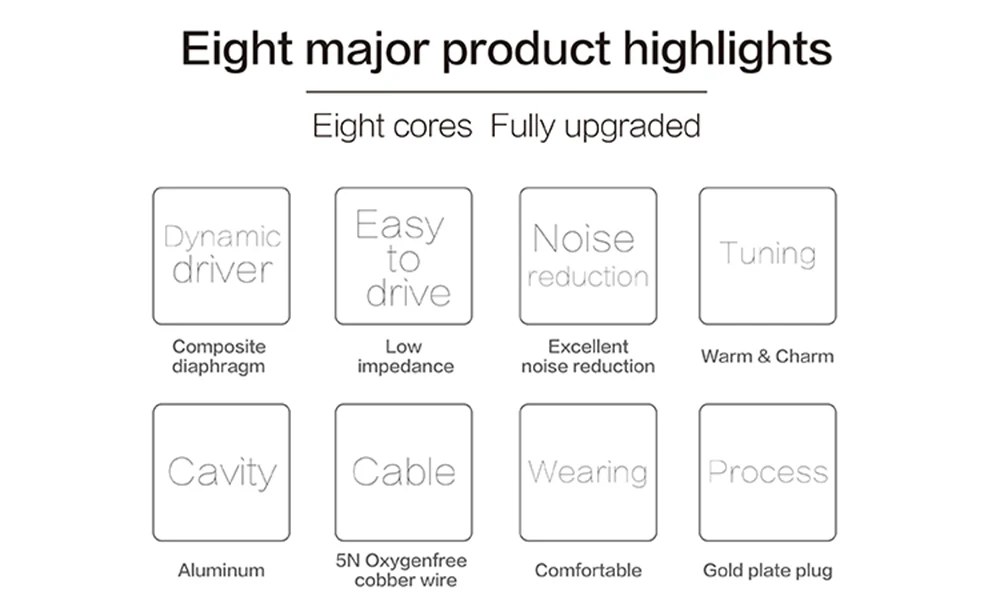 Eight major product highlights

Eight cores Fully upgraded

Dynamic driver

Composite diaphragm

Easy to drive

Low impedance

Noise reduction

Excellent noise reduction

Tuning

Warm & Charm

Cavity

Aluminum

Cable

5N Oxygenfree cobber wire

Wearing

Comfortable

Process

Gold plate plug